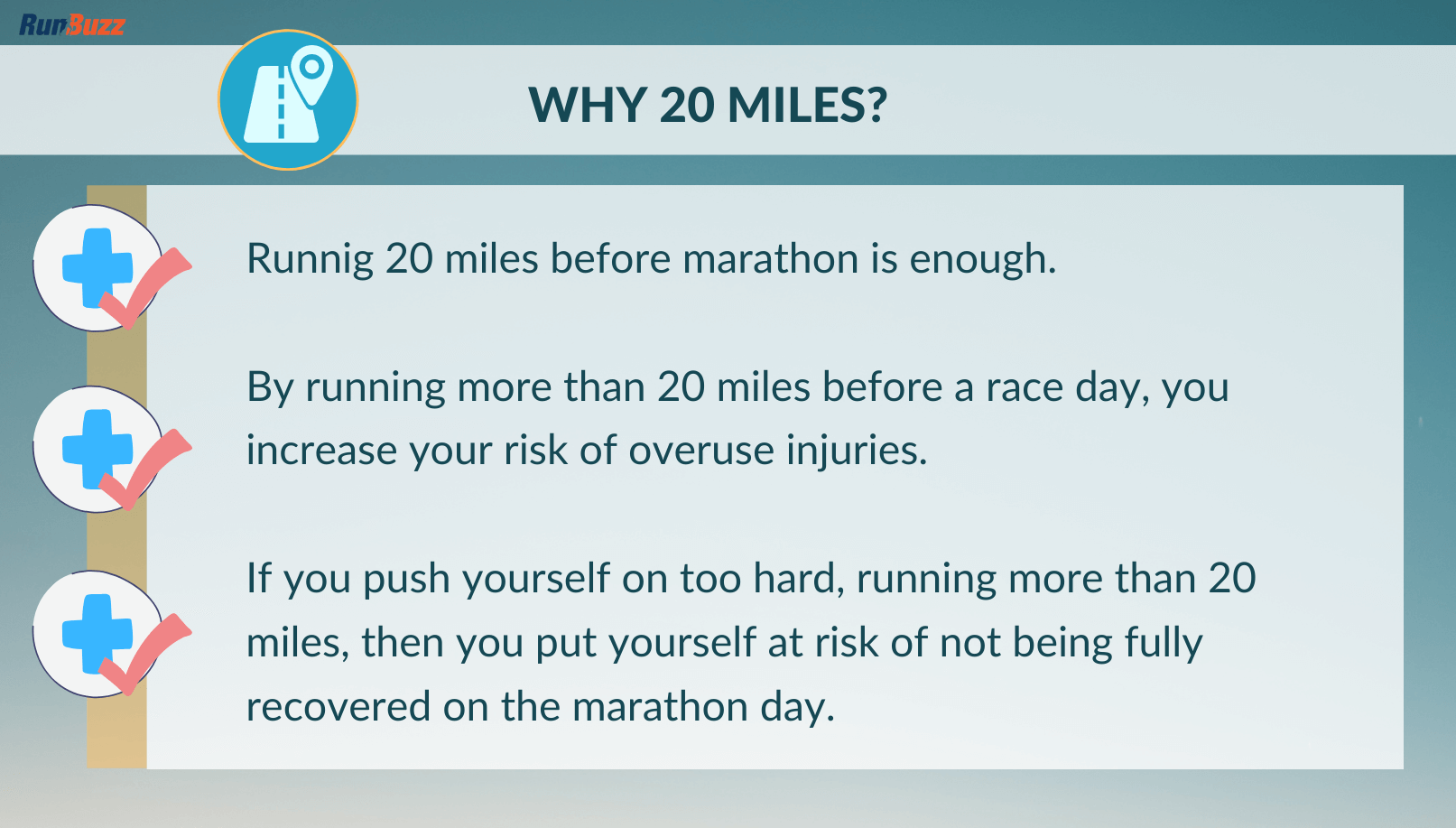 RunBuzz

WHY 20 MILES?

Runnig 20 miles before marathon is enough.

By running more than 20 miles before a race day, you increase your risk of overuse injuries.

If you push yourself on too hard, running more than 20 miles, then you put yourself at risk of not being fully recovered on the marathon day.